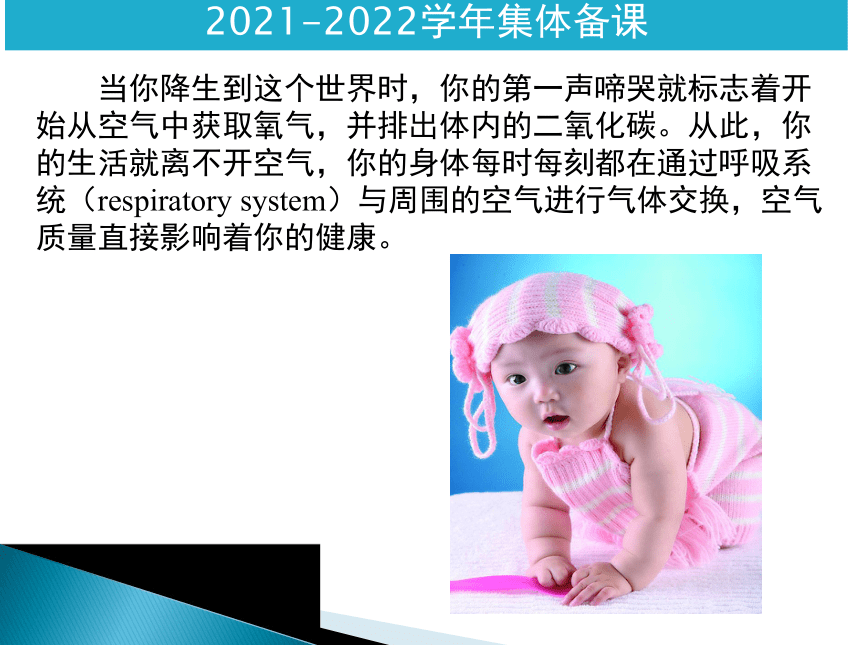 2021-2022学年集体备课

当你降生到这个世界时，你的第一声啼哭就标志着开始从空气中获取氧气，并排出体内的二氧化碳。从此，你的生活就离不开空气，你的身体每时每刻都在通过呼吸系统（respiratory system）与周围的空气进行气体交换，空气质量直接影响着你的健康。